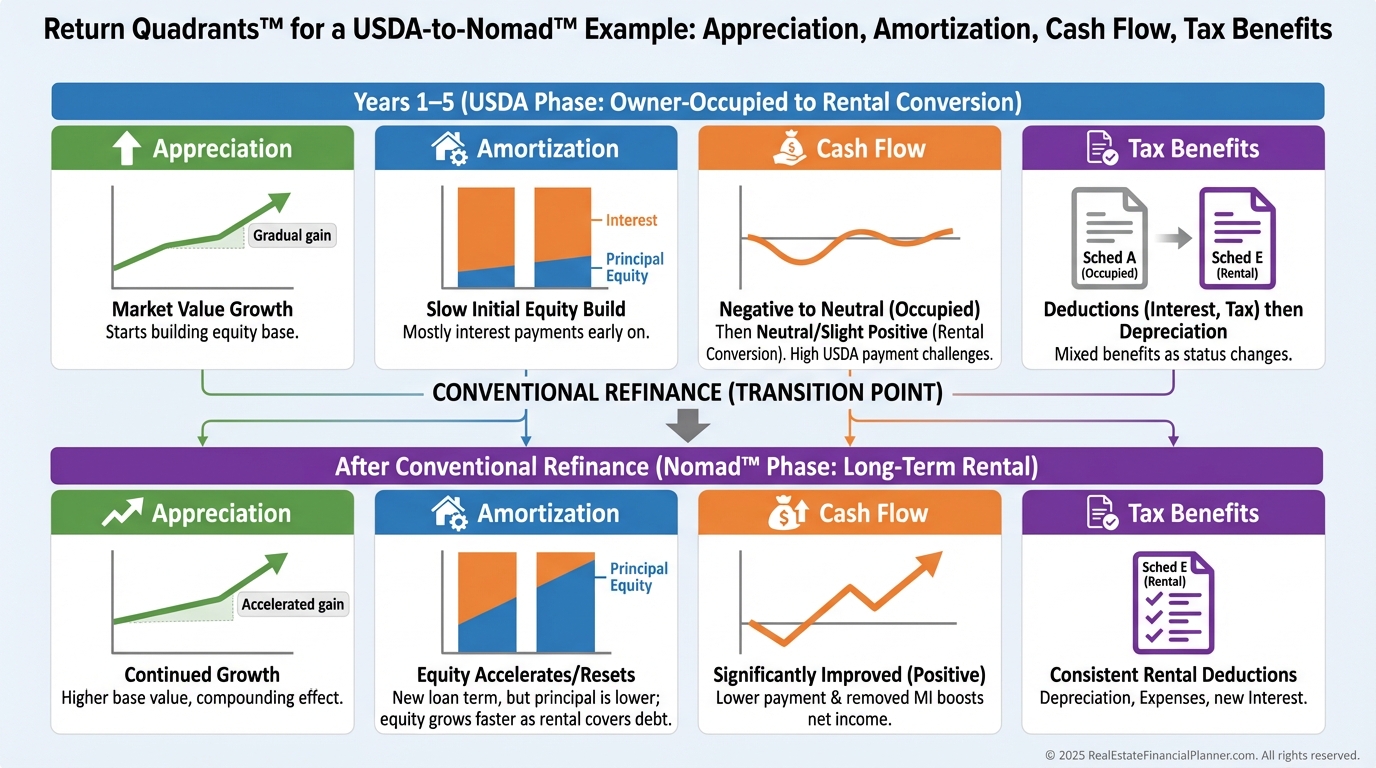 Return Quadrants™ for a USDA-to-Nomad™ Example: Appreciation, Amortization, Cash Flow, Tax Benefits

Years 1–5 (USDA Phase: Owner-Occupied to Rental Conversion)

Appreciation

Gradual gain

Market Value Growth
Starts building equity base.

Amortization

Interest
Principal Equity

Slow Initial Equity Build
Mostly interest payments early on.

Cash Flow

Negative to Neutral (Occupied)
Then Neutral/Slight Positive (Rental Conversion). High USDA payment challenges.

Tax Benefits

Sched A (Occupied)
Sched E (Rental)

Deductions (Interest, Tax) then Depreciation
Mixed benefits as status changes.

CONVENTIONAL REFINANCE (TRANSITION POINT)

After Conventional Refinance (Nomad™ Phase: Long-Term Rental)

Appreciation

Accelerated gain

Continued Growth
Higher base value, compounding effect.

Amortization

Principal Equity

Equity Accelerates/Resets
New loan term, but principal is lower; equity grows faster as rental covers debt.

Cash Flow

Significantly Improved (Positive)
Lower payment & removed MI boosts net income.

Tax Benefits

Sched E (Rental)

Consistent Rental Deductions
Depreciation, Expenses, new Interest.

© 2025 RealEstateFinancialPlanner.com. All rights reserved.